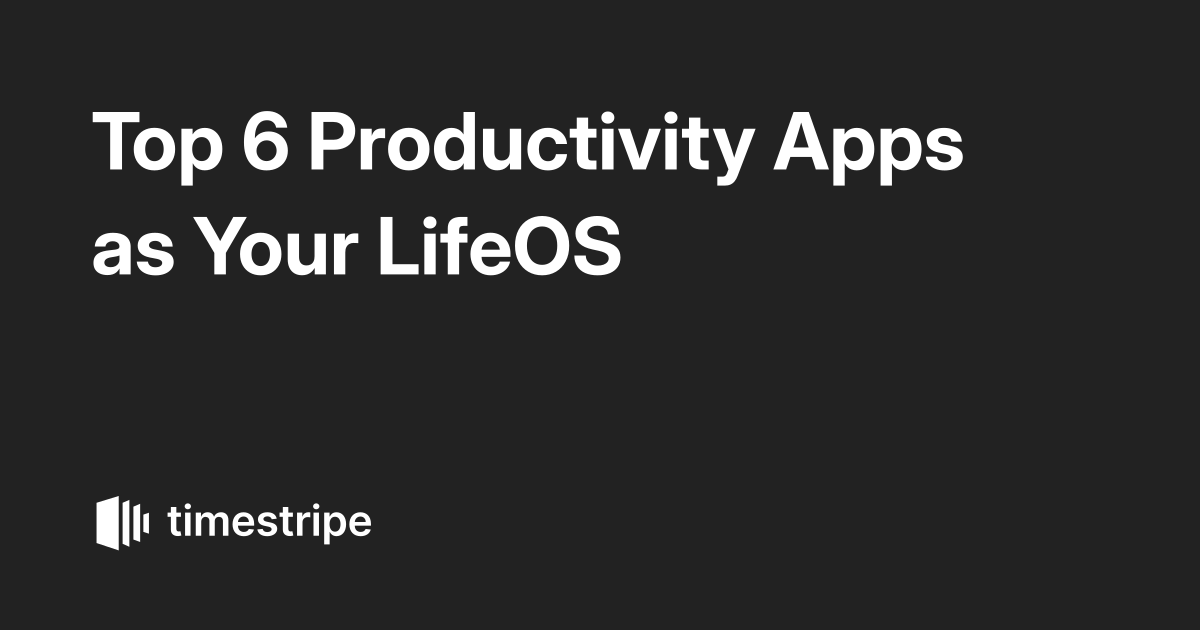 Top 6 Productivity Apps as Your LifeOS

timestripe